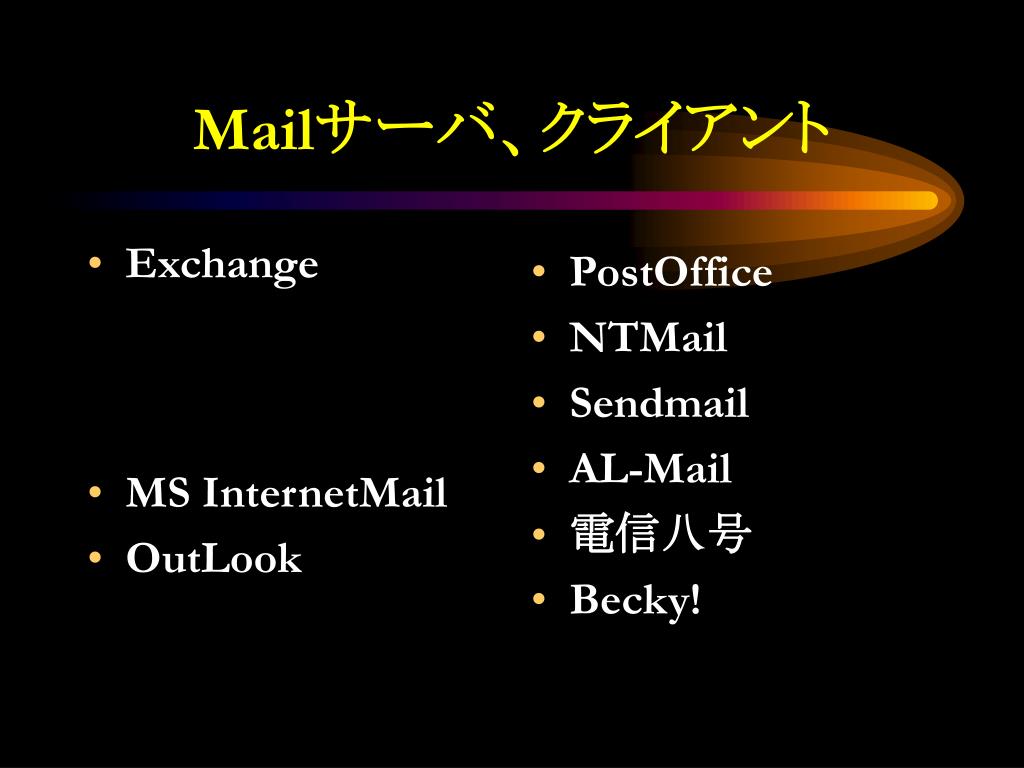 Mailサーバ、クライアント

• Exchange

• MS InternetMail
• OutLook

• PostOffice
• NTMail
• Sendmail
• AL-Mail
• 電信八号
• Becky!